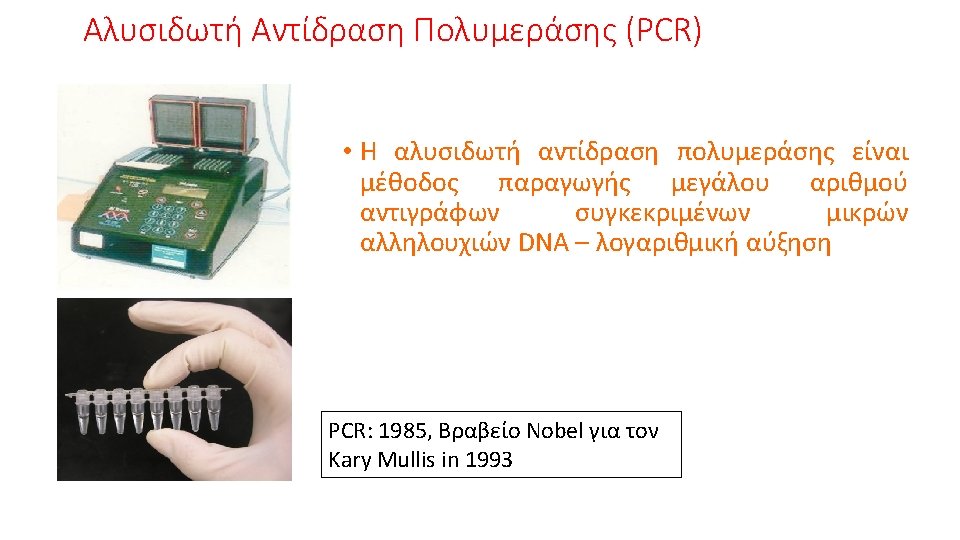 Αλυσιδωτή Αντίδραση Πολυμεράσης (PCR)

• Η αλυσιδωτή αντίδραση πολυμεράσης είναι μέθοδος παραγωγής μεγάλου αριθμού αντιγράφων συγκεκριμένων μικρών αλληλουχιών DNA – λογαριθμική αύξηση

PCR: 1985, Βραβείο Nobel για τον Kary Mullis in 1993